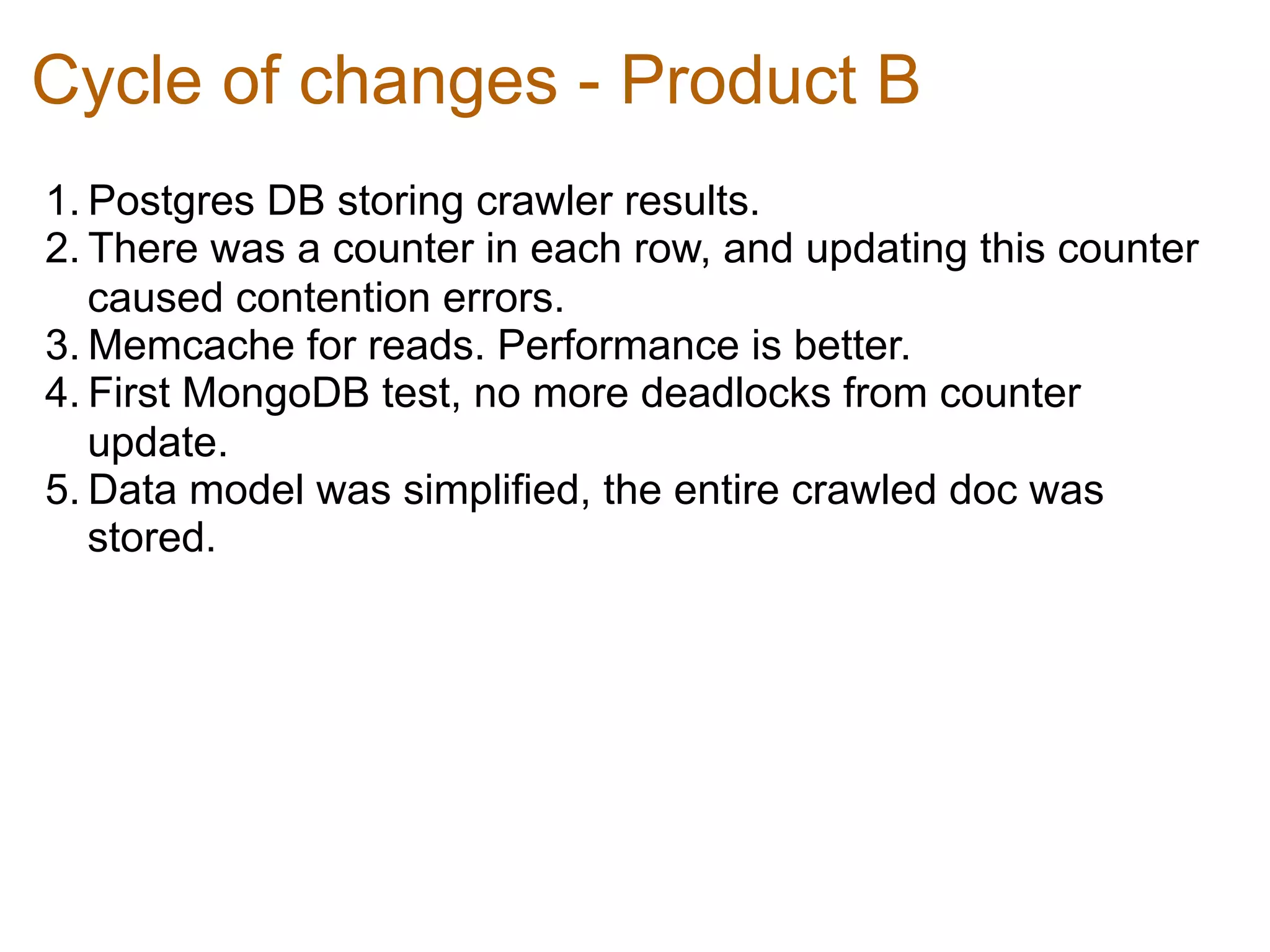 Cycle of changes - Product B

1. Postgres DB storing crawler results.
2. There was a counter in each row, and updating this counter caused contention errors.
3. Memcache for reads. Performance is better.
4. First MongoDB test, no more deadlocks from counter update.
5. Data model was simplified, the entire crawled doc was stored.